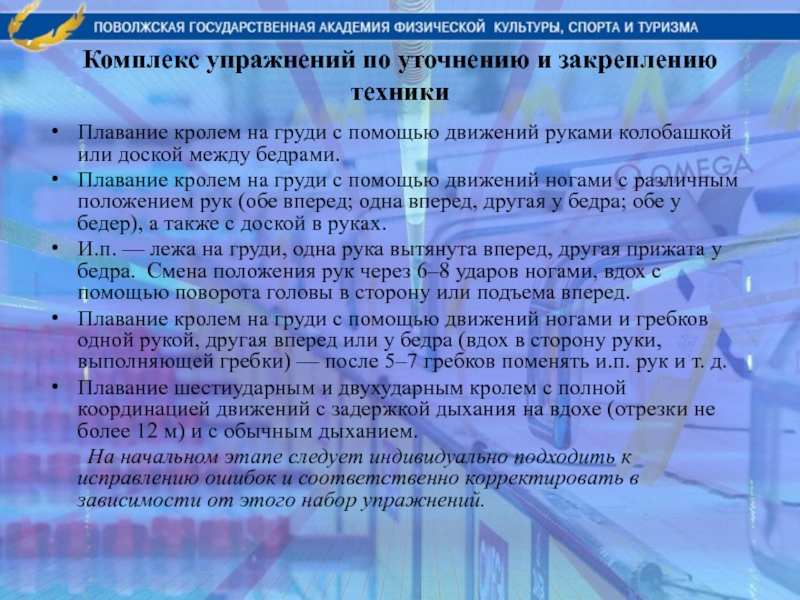 ПОВОЛЖСКАЯ ГОСУДАРСТВЕННАЯ АКАДЕМИЯ ФИЗИЧЕСКОЙ КУЛЬТУРЫ, СПОРТА И ТУРИЗМА

Комплекс упражнений по уточнению и закреплению техники

• Плавание кролем на груди с помощью движений руками колобашкой или доской между бедрами.
• Плавание кролем на груди с помощью движений ногами с различным положением рук (обе вперед; одна вперед, другая у бедра; обе у бедер), а также с доской в руках.
• И.п. — лежа на груди, одна рука вытянута вперед, другая прижата у бедра. Смена положения рук через 6–8 ударов ногами, вдох с помощью поворота головы в сторону или подъема вперед.
• Плавание кролем на груди с помощью движений ногами и гребков одной рукой, другая вперед или у бедра (вдох в сторону руки, выполняющей гребки) — после 5–7 гребков поменять и.п. рук и т. д.
• Плавание шестиударным и двухударным кролем с полной координацией движений с задержкой дыхания на вдохе (отрезки не более 12 м) и с обычным дыханием.

На начальном этапе следует индивидуально подходить к исправлению ошибок и соответственно корректировать в зависимости от этого набор упражнений.

OMEGA